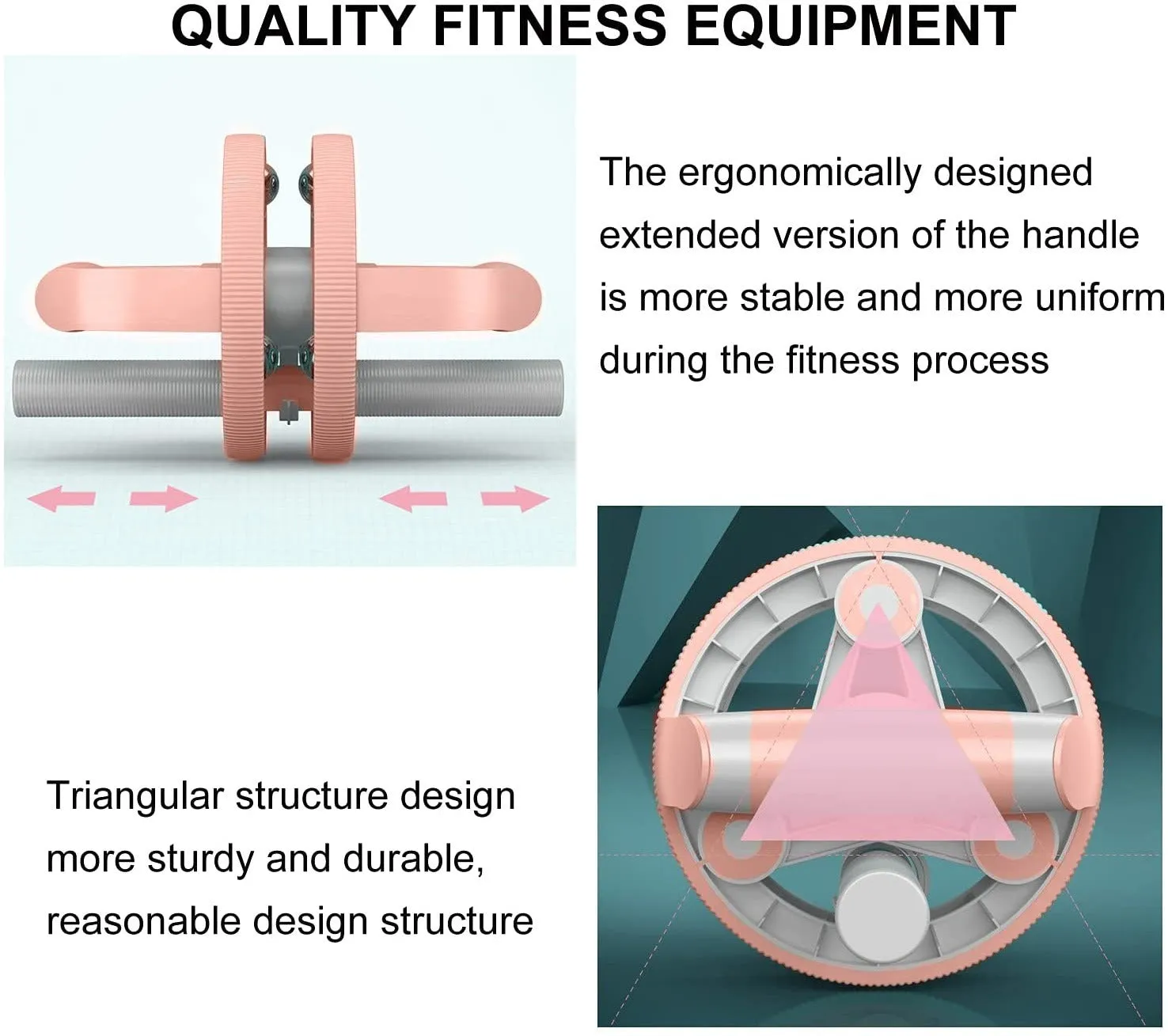 QUALITY FITNESS EQUIPMENT

The ergonomically designed extended version of the handle is more stable and more uniform during the fitness process

Triangular structure design more sturdy and durable, reasonable design structure